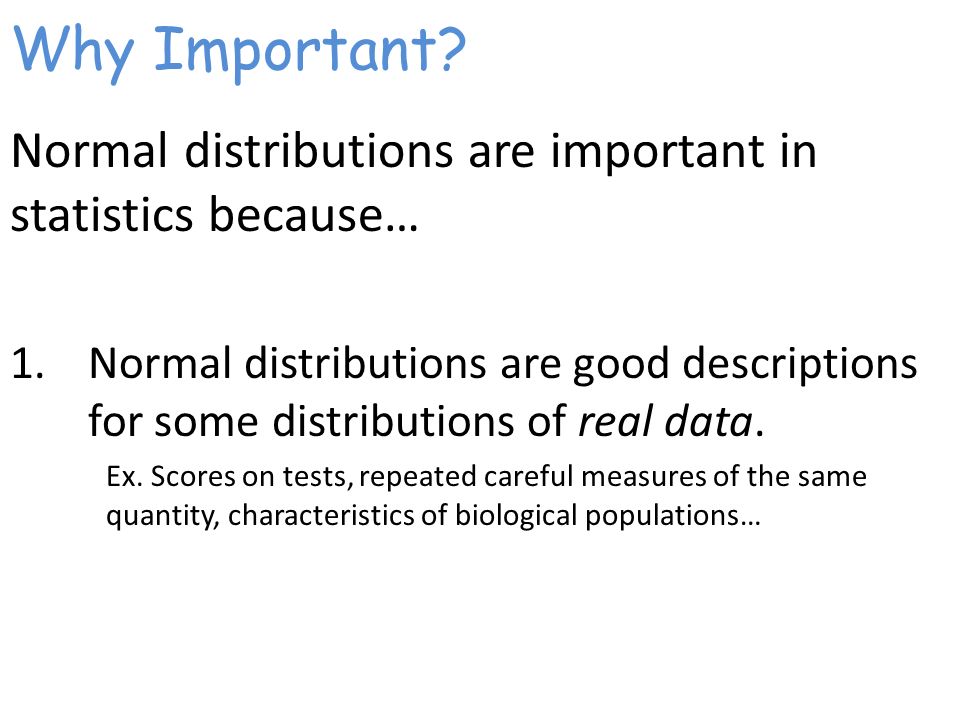 Why Important?

Normal distributions are important in statistics because…

1. Normal distributions are good descriptions for some distributions of real data.

Ex. Scores on tests, repeated careful measures of the same quantity, characteristics of biological populations…